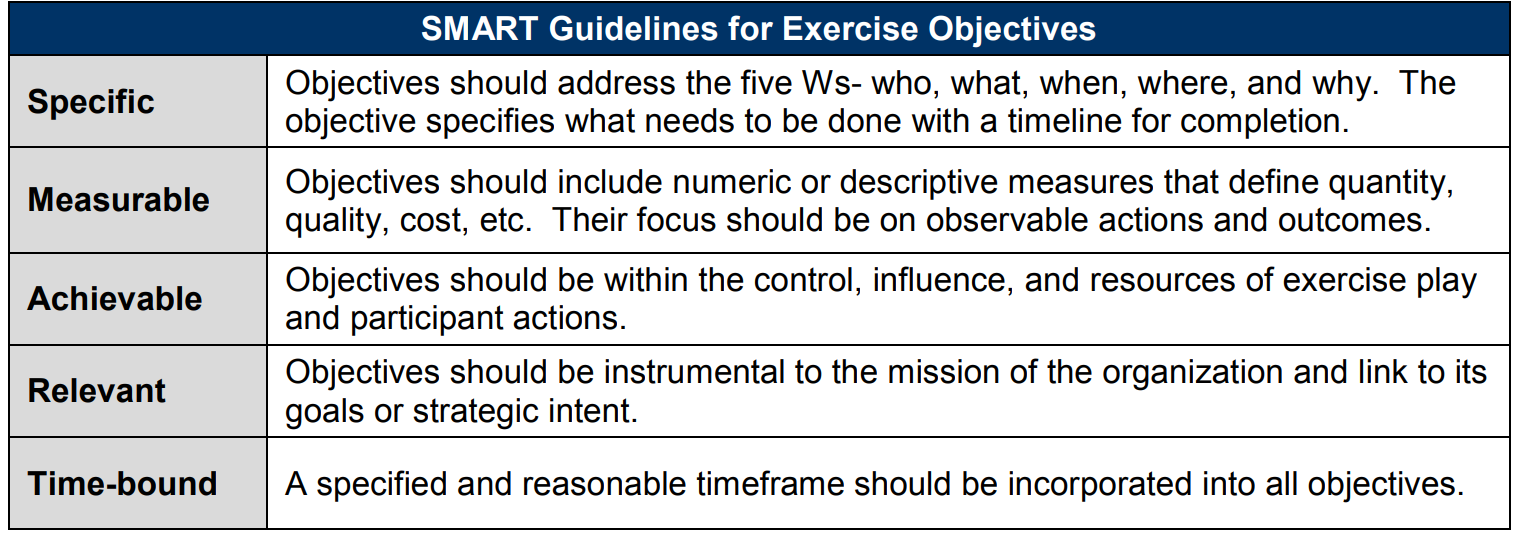 | SMART Guidelines for Exercise Objectives | |
|---|---|
| **Specific** | Objectives should address the five Ws- who, what, when, where, and why. The objective specifies what needs to be done with a timeline for completion. |
| **Measurable** | Objectives should include numeric or descriptive measures that define quantity, quality, cost, etc. Their focus should be on observable actions and outcomes. |
| **Achievable** | Objectives should be within the control, influence, and resources of exercise play and participant actions. |
| **Relevant** | Objectives should be instrumental to the mission of the organization and link to its goals or strategic intent. |
| **Time-bound** | A specified and reasonable timeframe should be incorporated into all objectives. |